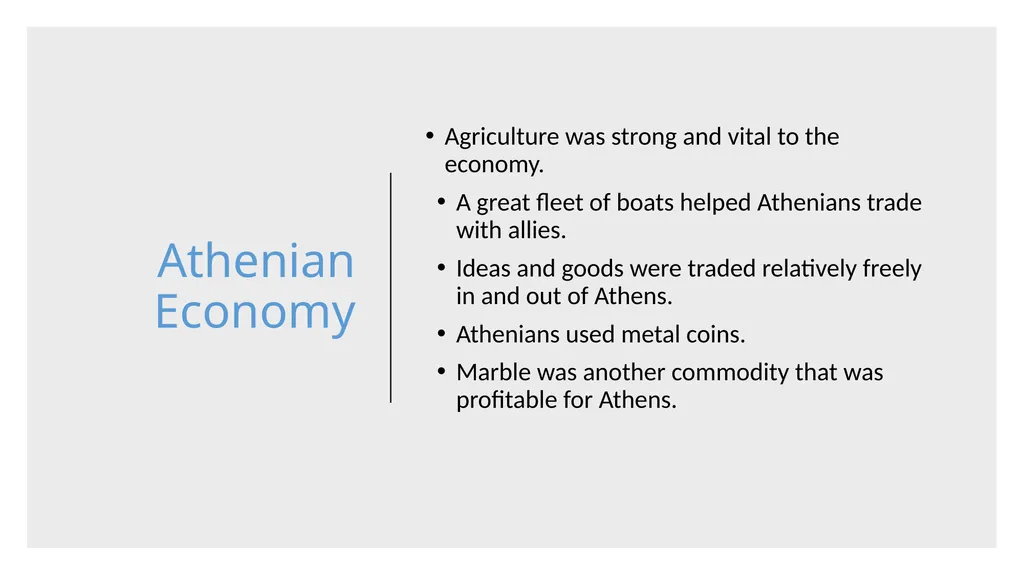 Athenian Economy

• Agriculture was strong and vital to the economy.
• A great fleet of boats helped Athenians trade with allies.
• Ideas and goods were traded relatively freely in and out of Athens.
• Athenians used metal coins.
• Marble was another commodity that was profitable for Athens.